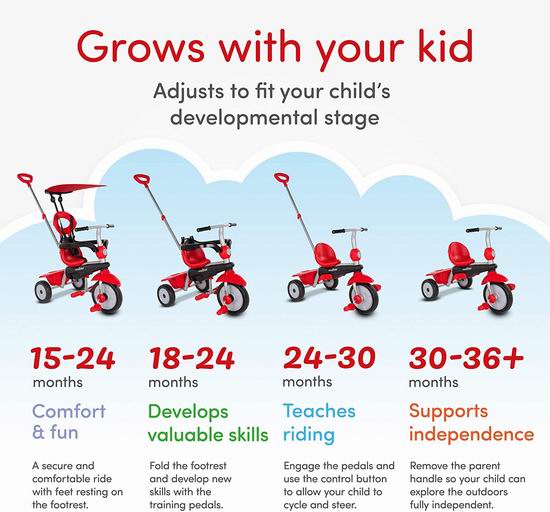 Grows with your kid

Adjusts to fit your child's developmental stage

15-24 months

Comfort & fun

A secure and comfortable ride with feet resting on the footrest.

18-24 months

Develops valuable skills

Fold the footrest and develop new skills with the training pedals.

24-30 months

Teaches riding

Engage the pedals and use the control button to allow your child to cycle and steer.

30-36+ months

Supports independence

Remove the parent handle so your child can explore the outdoors fully independent.